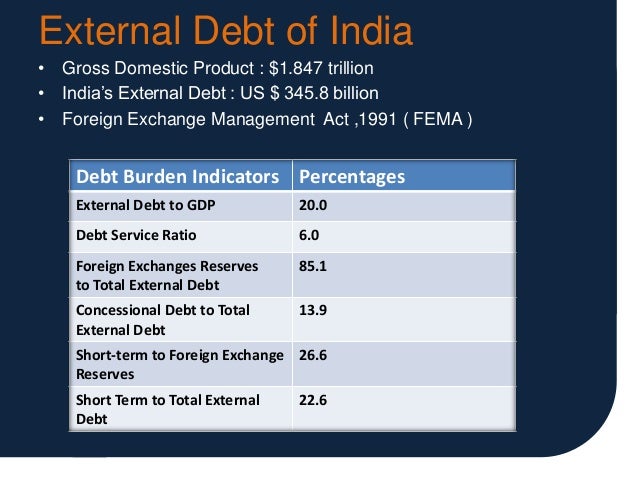 External Debt of India

• Gross Domestic Product : \$1.847 trillion
• India's External Debt : US \$ 345.8 billion
• Foreign Exchange Management Act ,1991 ( FEMA )

| Debt Burden Indicators | Percentages |
|---|---|
| External Debt to GDP | 20.0 |
| Debt Service Ratio | 6.0 |
| Foreign Exchanges Reserves to Total External Debt | 85.1 |
| Concessional Debt to Total External Debt | 13.9 |
| Short-term to Foreign Exchange Reserves | 26.6 |
| Short Term to Total External Debt | 22.6 |